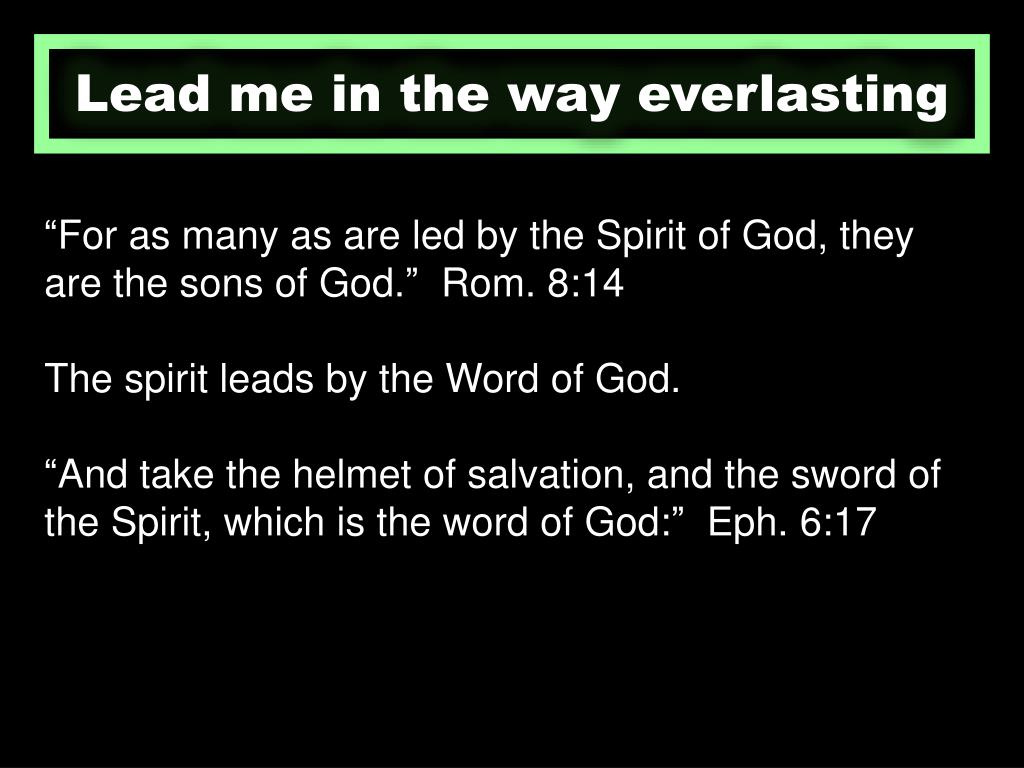 Lead me in the way everlasting

“For as many as are led by the Spirit of God, they are the sons of God.”  Rom. 8:14

The spirit leads by the Word of God.

“And take the helmet of salvation, and the sword of the Spirit, which is the word of God:”  Eph. 6:17